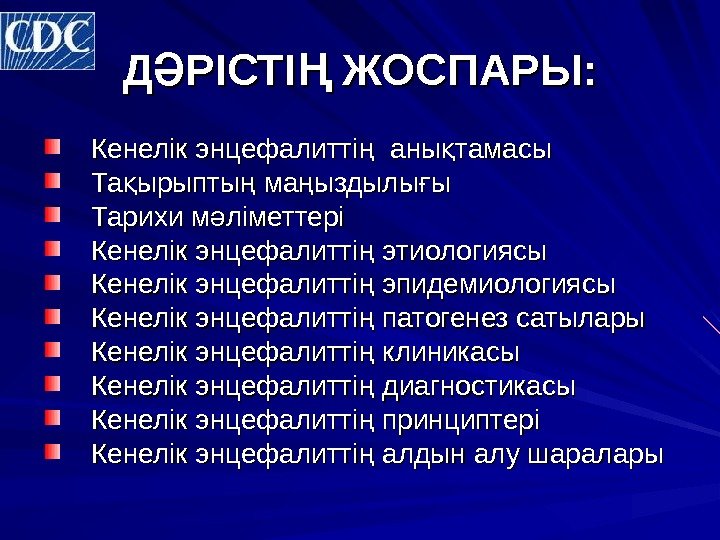 CDC

ДӘРІСТІҢ ЖОСПАРЫ:

Кенелік энцефалиттің анықтамасы
Тақырыптың маңыздылығы
Тарихи мәліметтері
Кенелік энцефалиттің этиологиясы
Кенелік энцефалиттің эпидемиологиясы
Кенелік энцефалиттің патогенез сатылары
Кенелік энцефалиттің клиникасы
Кенелік энцефалиттің диагностикасы
Кенелік энцефалиттің принциптері
Кенелік энцефалиттің алдын алу шаралары